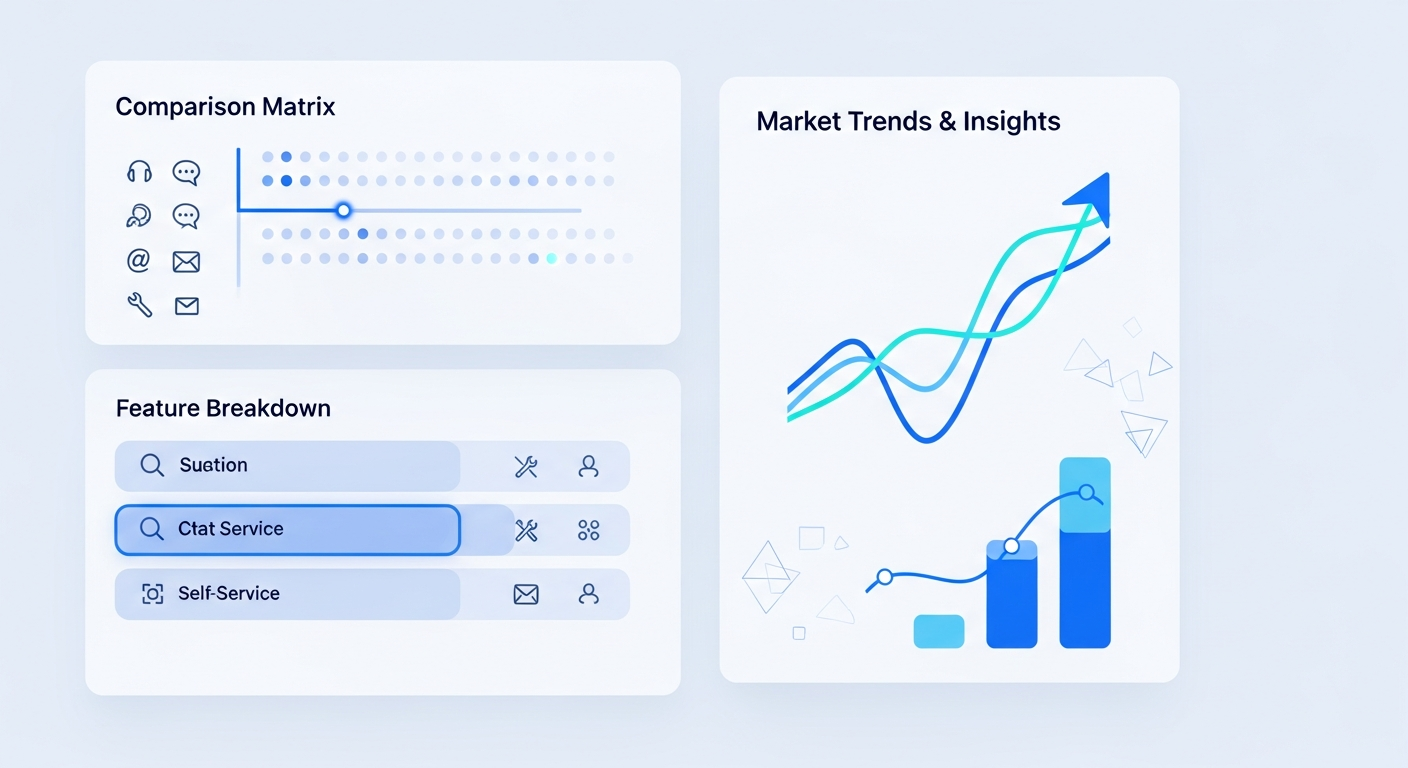 Comparison Matrix

Feature Breakdown

Suetion

Ctat Service

Self-Service

Market Trends & Insights